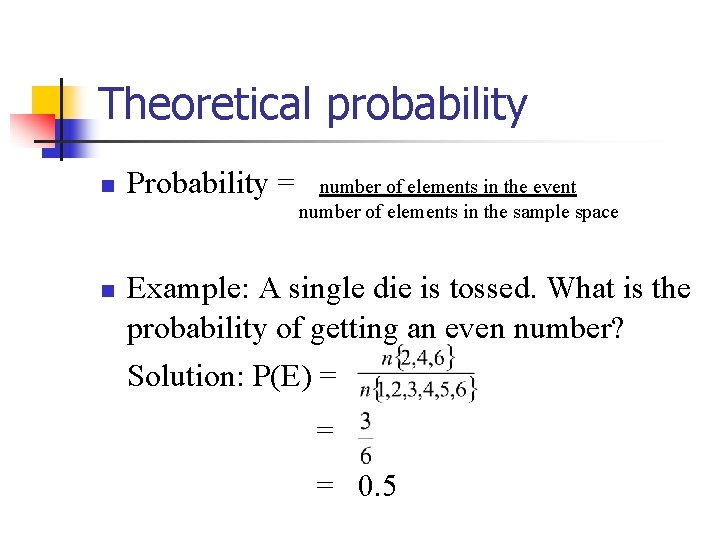 Theoretical probability

Probability = $\frac{\text{number of elements in the event}}{\text{number of elements in the sample space}}$

Example: A single die is tossed. What is the probability of getting an even number?

Solution: P(E) = $\frac{n\{2,4,6\}}{n\{1,2,3,4,5,6\}}$

= $\frac{3}{6}$

= 0.5